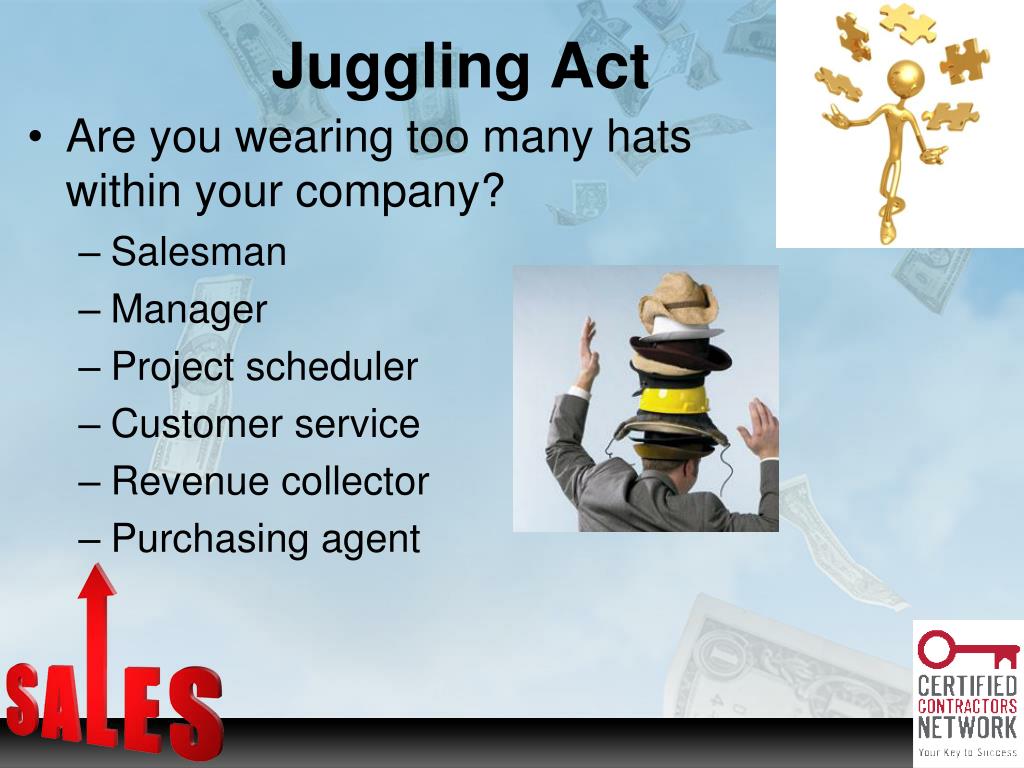 Juggling Act

• Are you wearing too many hats within your company?
– Salesman
– Manager
– Project scheduler
– Customer service
– Revenue collector
– Purchasing agent

SALES

CERTIFIED CONTRACTORS NETWORK
Your Key to Success